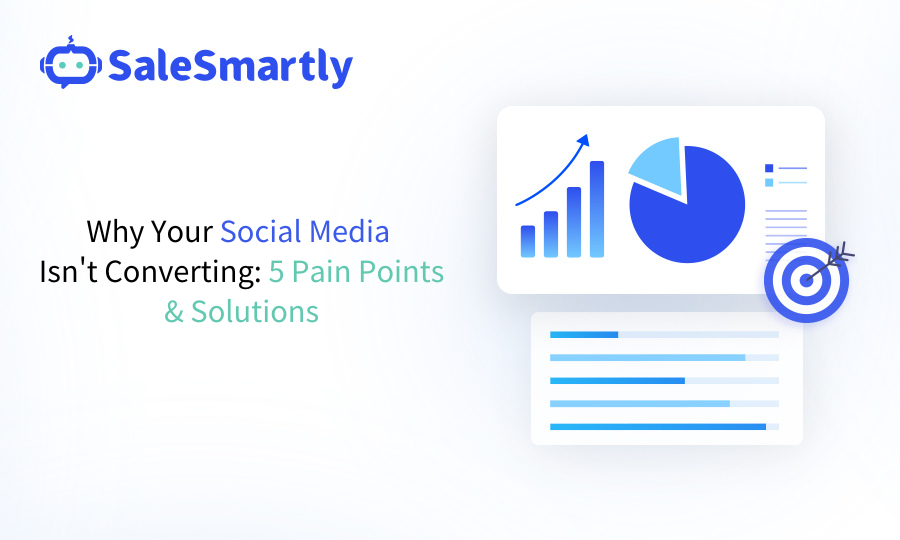 SaleSmartly

Why Your Social Media Isn't Converting: 5 Pain Points & Solutions